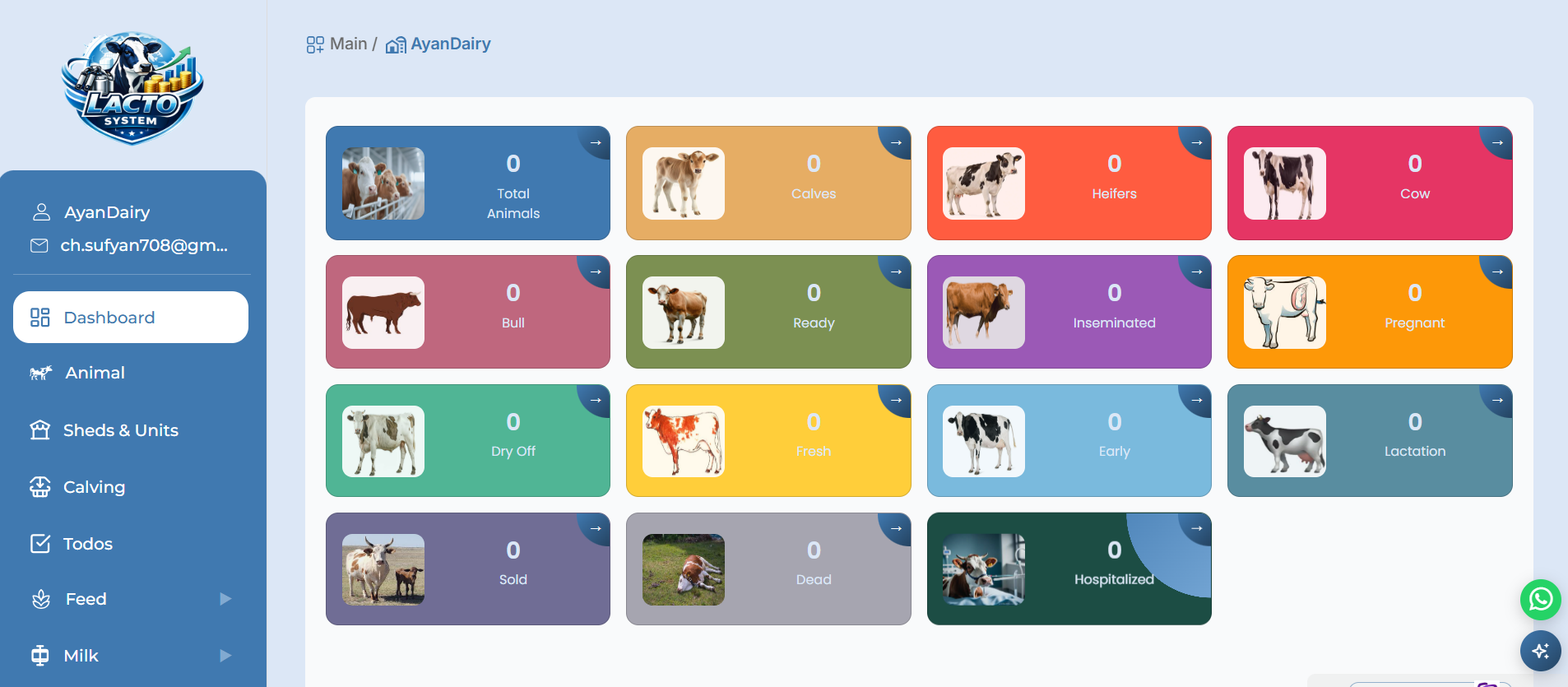 LACTO SYSTEM

AyanDairy
ch.sufyan708@gm...

Dashboard
Animal
Sheds & Units
Calving
Todos
Feed
Milk

Main / AyanDairy

0
Total Animals

0
Calves

0
Heifers

0
Cow

0
Bull

0
Ready

0
Inseminated

0
Pregnant

0
Dry Off

0
Fresh

0
Early

0
Lactation

0
Sold

0
Dead

0
Hospitalized